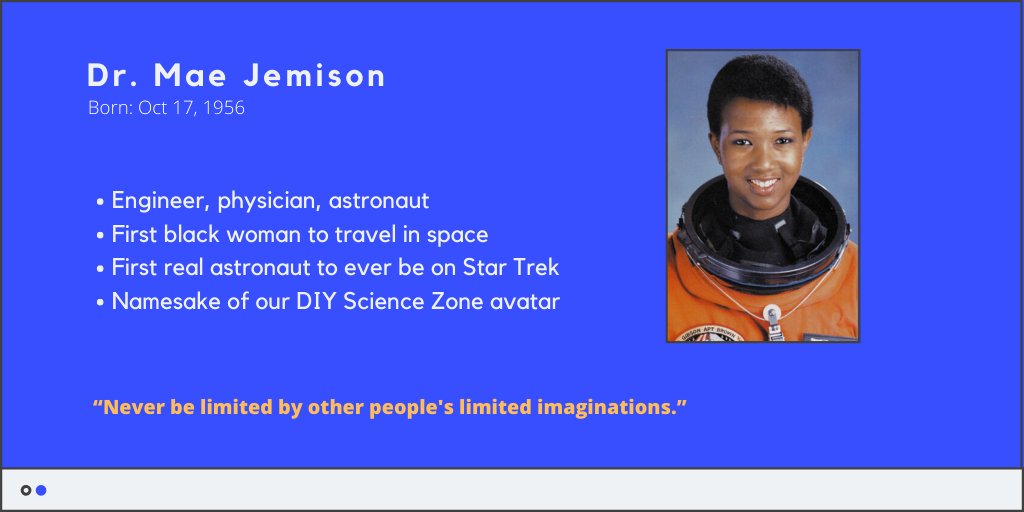 Dr. Mae Jemison
Born: Oct 17, 1956

• Engineer, physician, astronaut
• First black woman to travel in space
• First real astronaut to ever be on Star Trek
• Namesake of our DIY Science Zone avatar

"Never be limited by other people's limited imaginations."